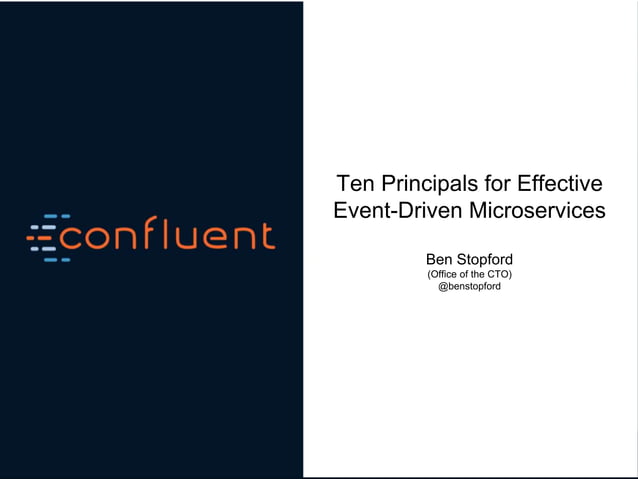 confluent

Ten Principals for Effective Event-Driven Microservices

Ben Stopford
(Office of the CTO)
@benstopford